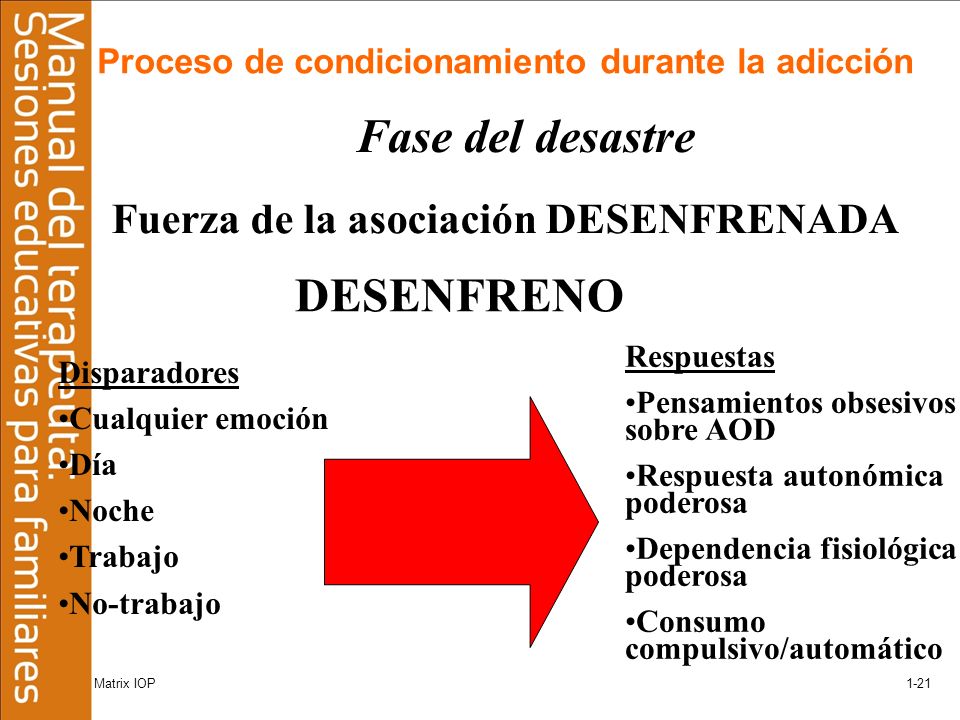 Manual del terapeuta:
Sesiones educativas para familiares

Proceso de condicionamiento durante la adicción

Fase del desastre

Fuerza de la asociación DESENFRENADA

DESENFRENO

Disparadores
•Cualquier emoción
•Día
•Noche
•Trabajo
•No-trabajo

Respuestas
•Pensamientos obsesivos sobre AOD
•Respuesta autonómica poderosa
•Dependencia fisiológica poderosa
•Consumo compulsivo/automático

Matrix IOP

1-21